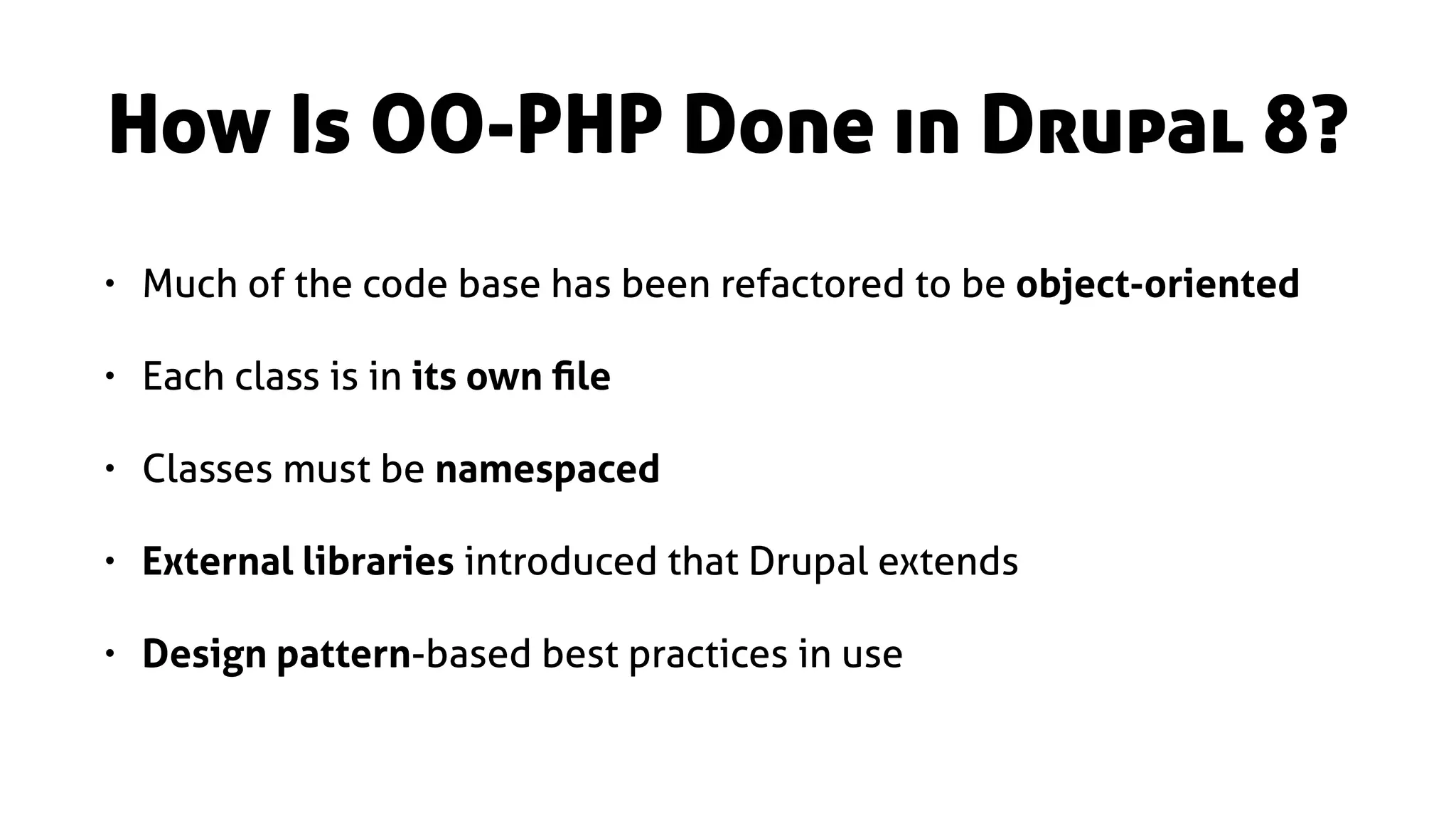 How Is OO-PHP Done in Drupal 8?

• Much of the code base has been refactored to be object-oriented

• Each class is in its own file

• Classes must be namespaced

• External libraries introduced that Drupal extends

• Design pattern-based best practices in use